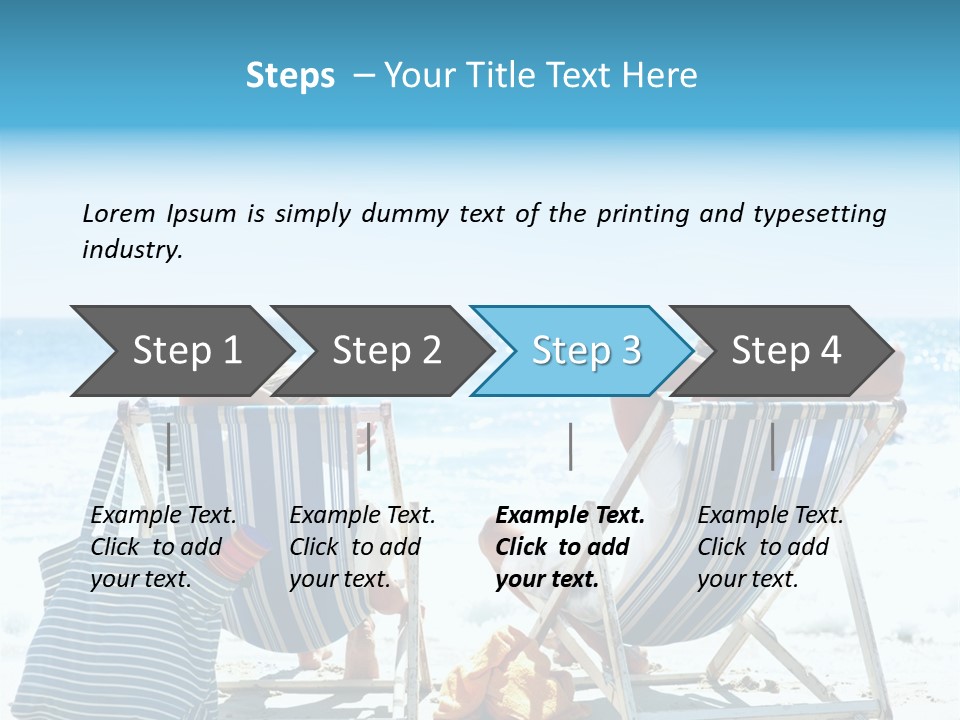 Steps – Your Title Text Here

Lorem Ipsum is simply dummy text of the printing and typesetting industry.

Step 1

Step 2

Step 3

Step 4

Example Text. Click to add your text.

Example Text. Click to add your text.

Example Text. Click to add your text.

Example Text. Click to add your text.